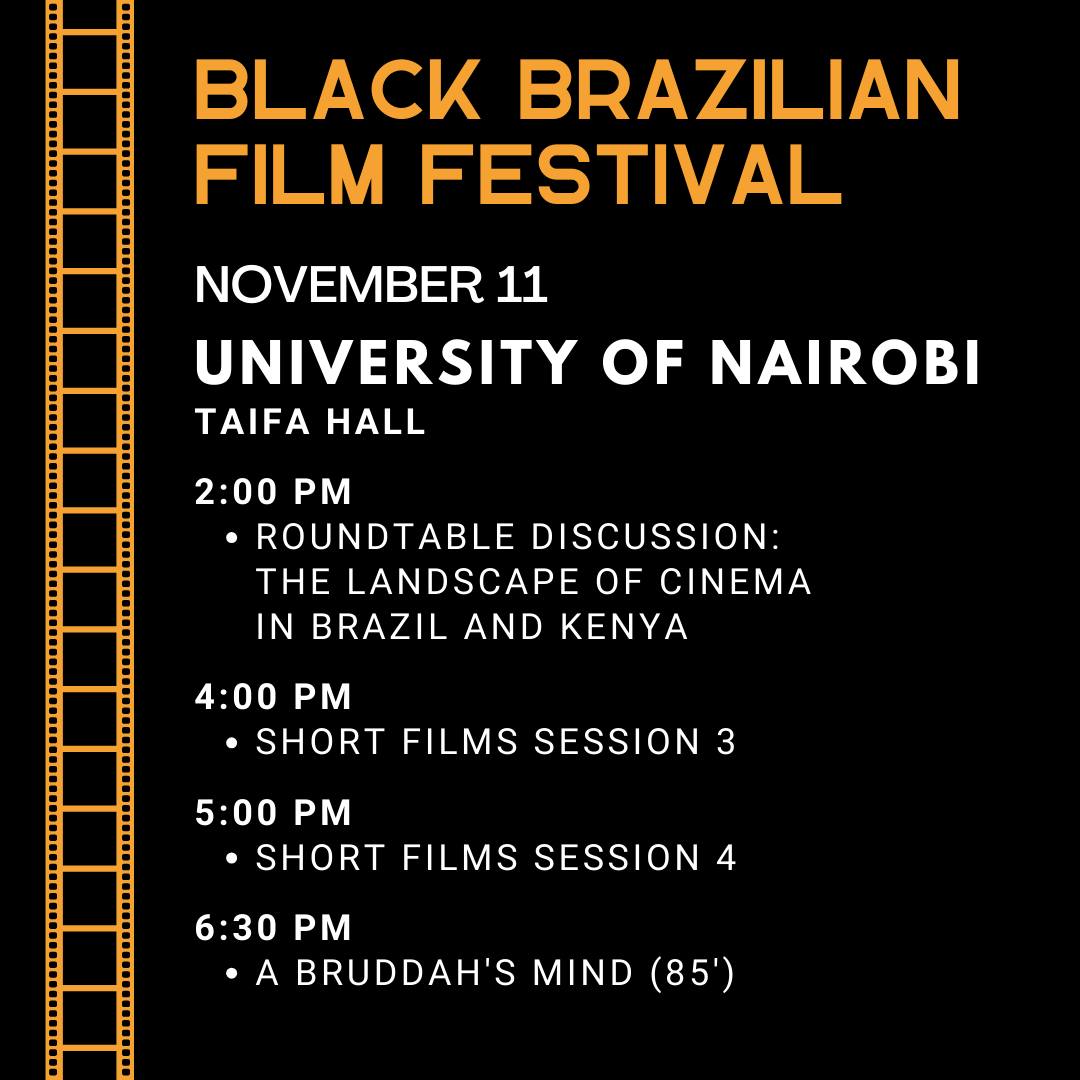 BLACK BRAZILIAN FILM FESTIVAL

NOVEMBER 11

UNIVERSITY OF NAIROBI
TAIFA HALL

2:00 PM
• ROUNDTABLE DISCUSSION: THE LANDSCAPE OF CINEMA IN BRAZIL AND KENYA

4:00 PM
• SHORT FILMS SESSION 3

5:00 PM
• SHORT FILMS SESSION 4

6:30 PM
• A BRUDDAH'S MIND (85')